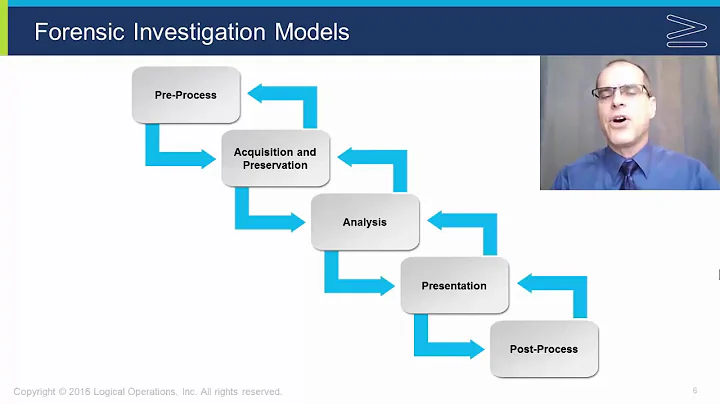 Forensic Investigation Models

Pre-Process

Acquisition and Preservation

Analysis

Presentation

Post-Process

Copyright © 2016 Logical Operations, Inc. All rights reserved.

6